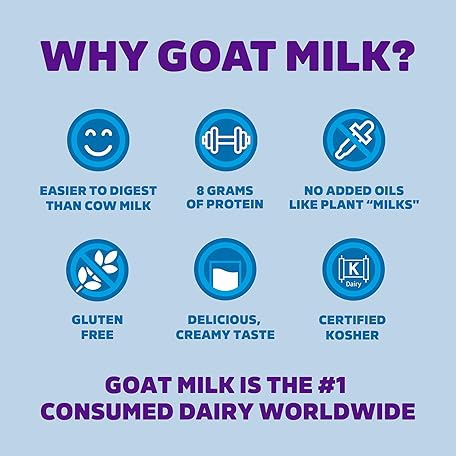 WHY GOAT MILK?

EASIER TO DIGEST THAN COW MILK

8 GRAMS OF PROTEIN

NO ADDED OILS LIKE PLANT "MILKS"

GLUTEN FREE

DELICIOUS, CREAMY TASTE

K Dairy

CERTIFIED KOSHER

GOAT MILK IS THE #1 CONSUMED DAIRY WORLDWIDE